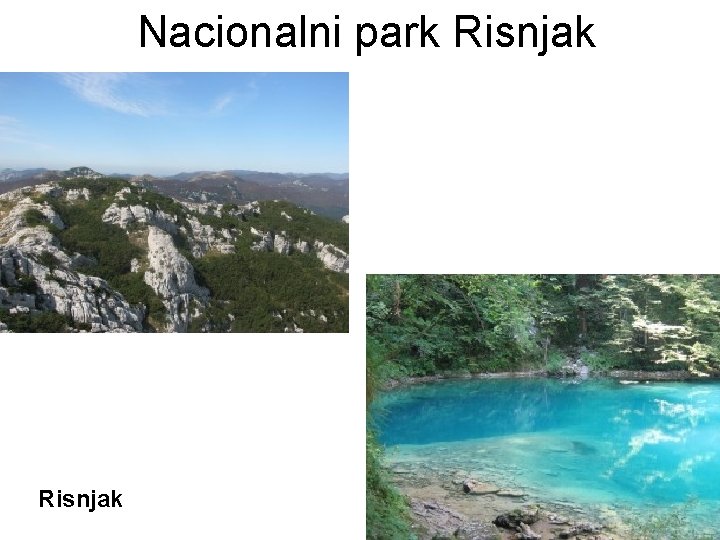 Nacionalni park Risnjak

Risnjak